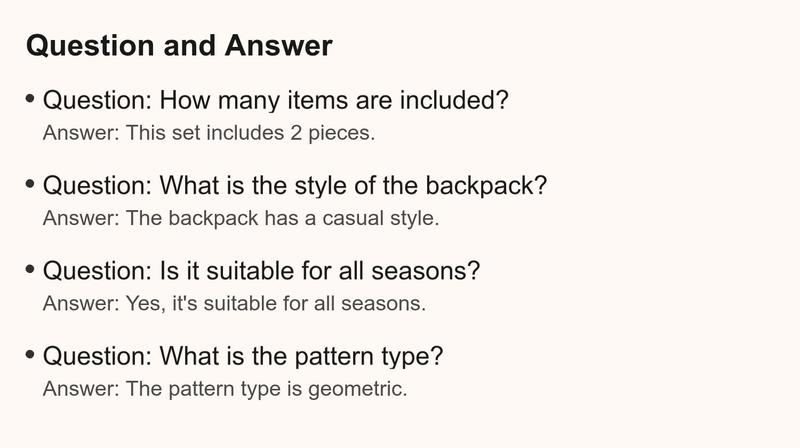 Question and Answer

• Question: How many items are included?
Answer: This set includes 2 pieces.

• Question: What is the style of the backpack?
Answer: The backpack has a casual style.

• Question: Is it suitable for all seasons?
Answer: Yes, it's suitable for all seasons.

• Question: What is the pattern type?
Answer: The pattern type is geometric.